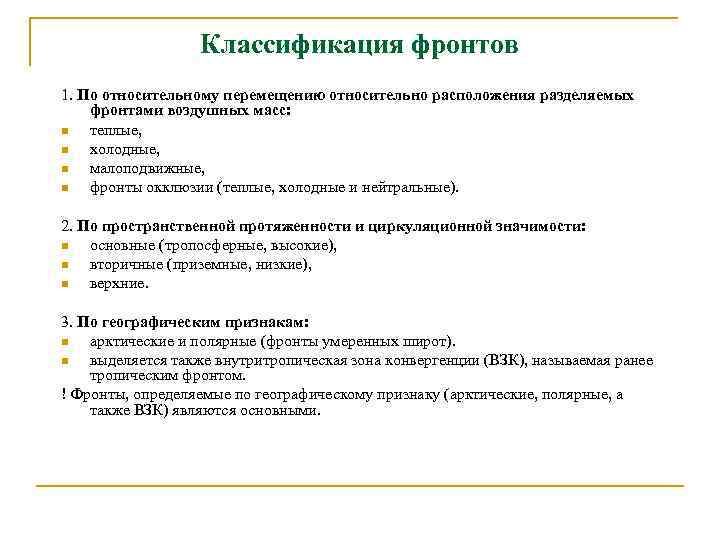 Классификация фронтов

1. По относительному перемещению относительно расположения разделяемых фронтами воздушных масс:
- теплые,
- холодные,
- малоподвижные,
- фронты окклюзии (теплые, холодные и нейтральные).

2. По пространственной протяженности и циркуляционной значимости:
- основные (тропосферные, высокие),
- вторичные (приземные, низкие),
- верхние.

3. По географическим признакам:
- арктические и полярные (фронты умеренных широт).
- выделяется также внутритропическая зона конвергенции (ВЗК), называемая ранее тропическим фронтом.

! Фронты, определяемые по географическому признаку (арктические, полярные, а также ВЗК) являются основными.